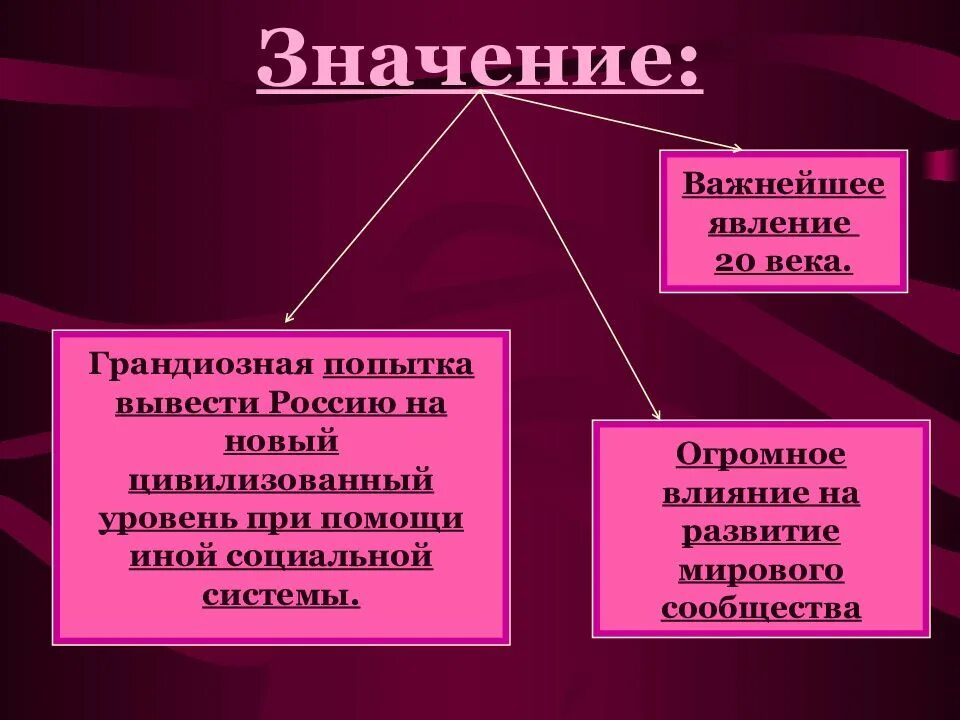 Значение:

Важнейшее явление 20 века.

Грандиозная попытка вывести Россию на новый цивилизованный уровень при помощи иной социальной системы.

Огромное влияние на развитие мирового сообщества